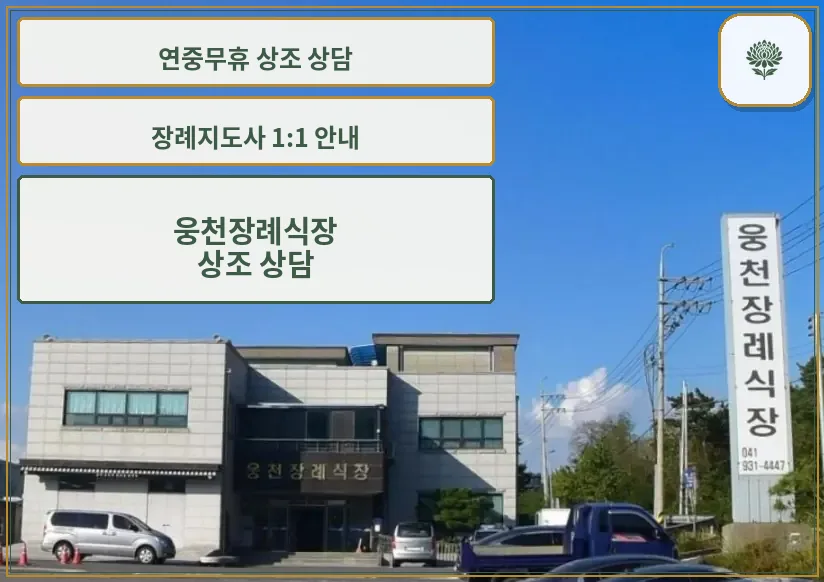 연중무휴 상조 상담

장례지도사 1:1 안내

웅천장례식장
상조 상담

웅천장례식장

웅천장례식장
041
931-4447